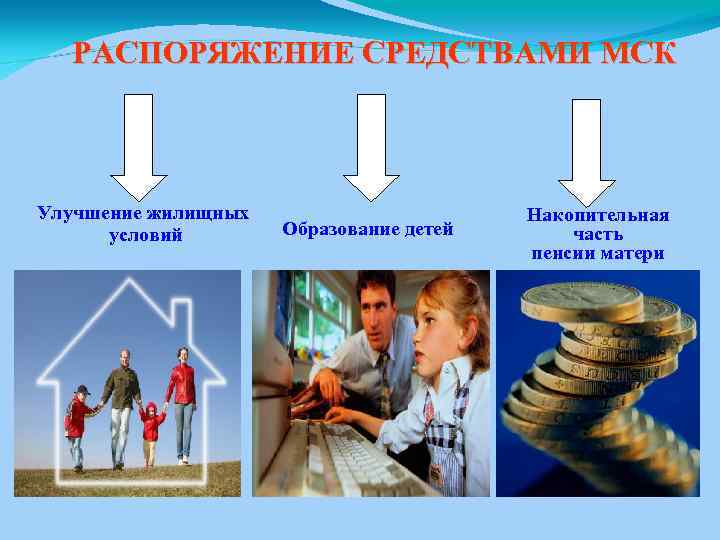 РАСПОРЯЖЕНИЕ СРЕДСТВАМИ МСК

Улучшение жилищных условий

Образование детей

Накопительная часть пенсии матери